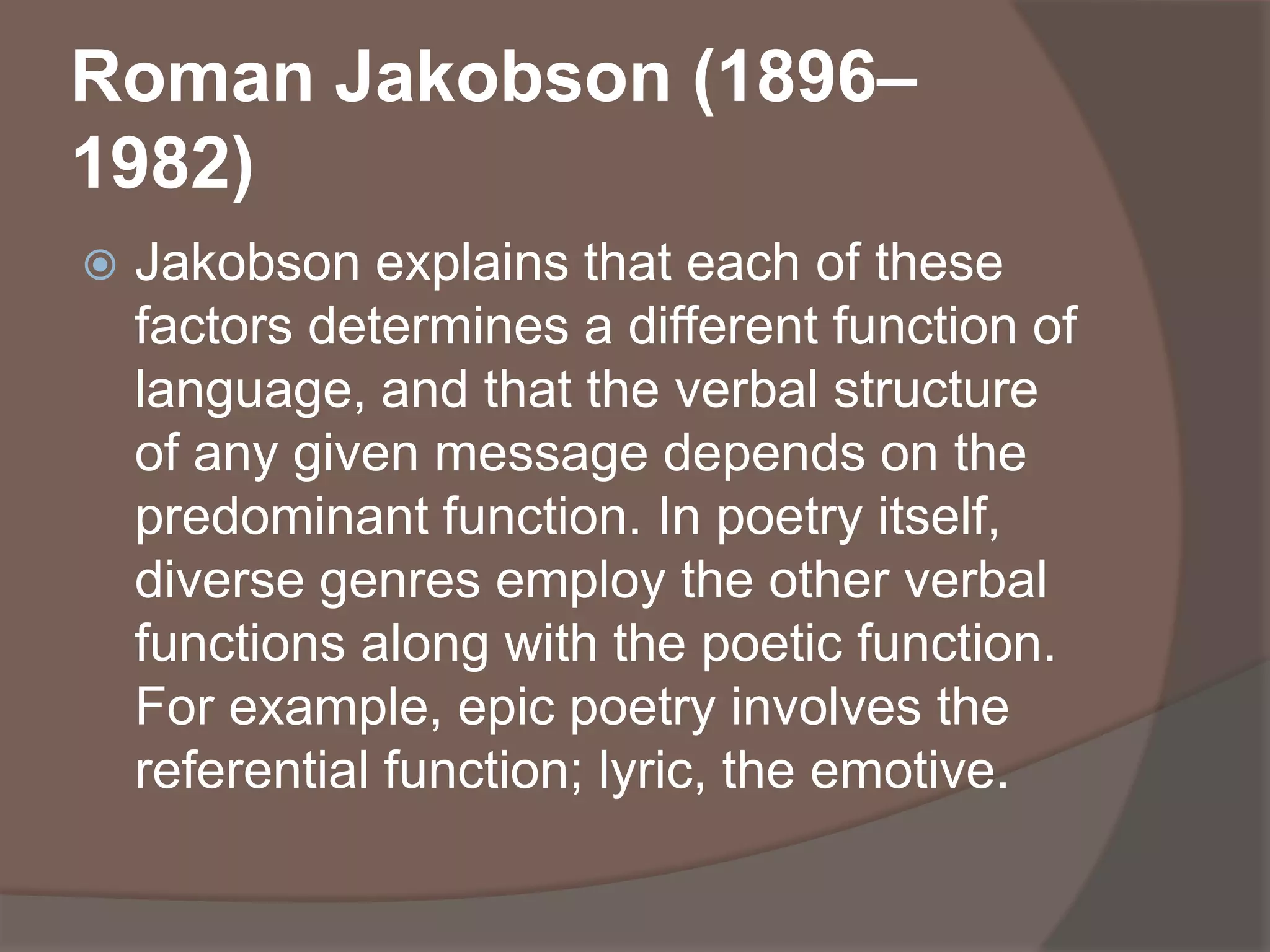 Roman Jakobson (1896–1982)

Jakobson explains that each of these factors determines a different function of language, and that the verbal structure of any given message depends on the predominant function. In poetry itself, diverse genres employ the other verbal functions along with the poetic function. For example, epic poetry involves the referential function; lyric, the emotive.